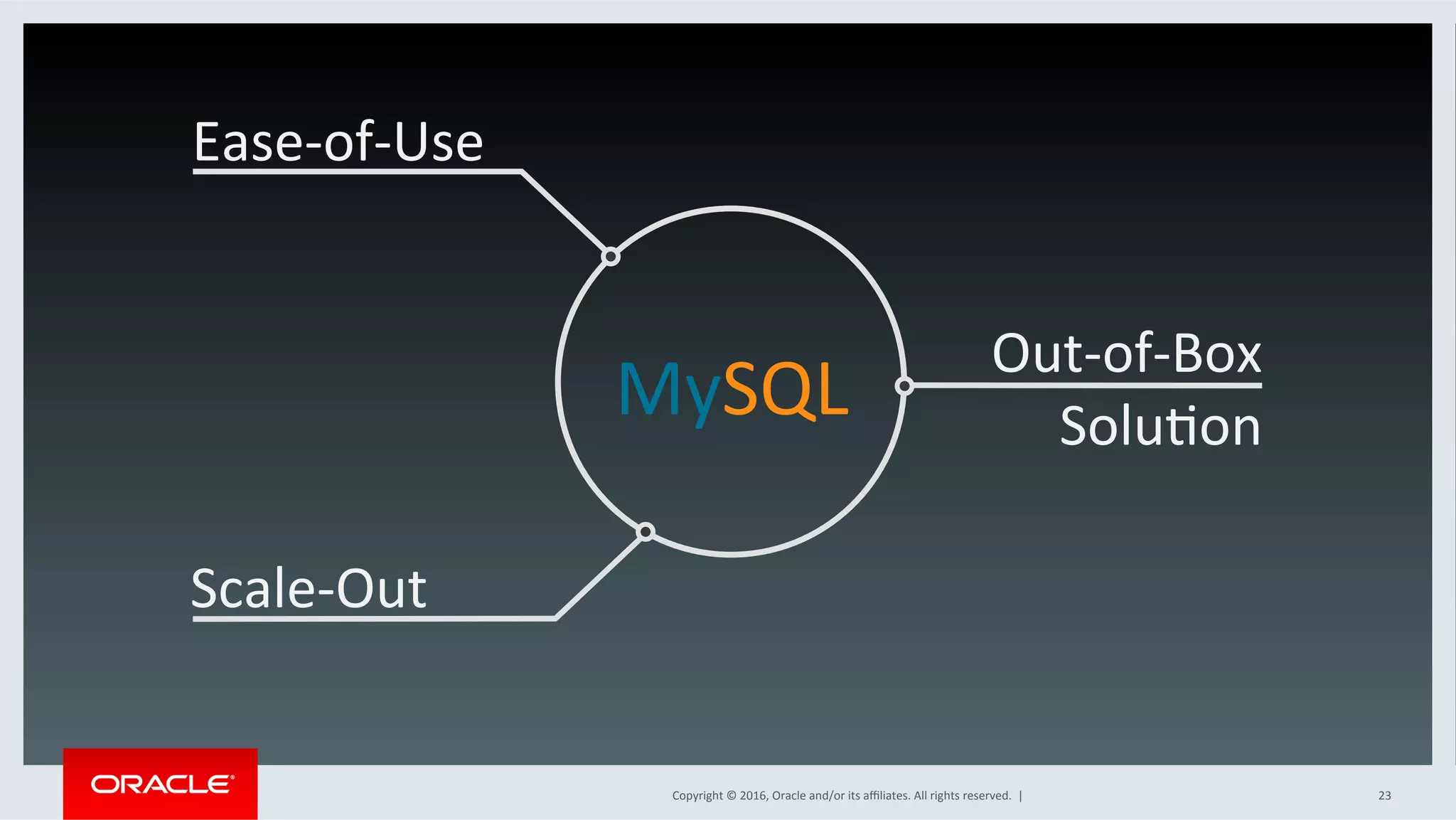 Ease-of-Use

MySQL

Out-of-Box Solution

Scale-Out

ORACLE

Copyright © 2016, Oracle and/or its affiliates. All rights reserved. |

23